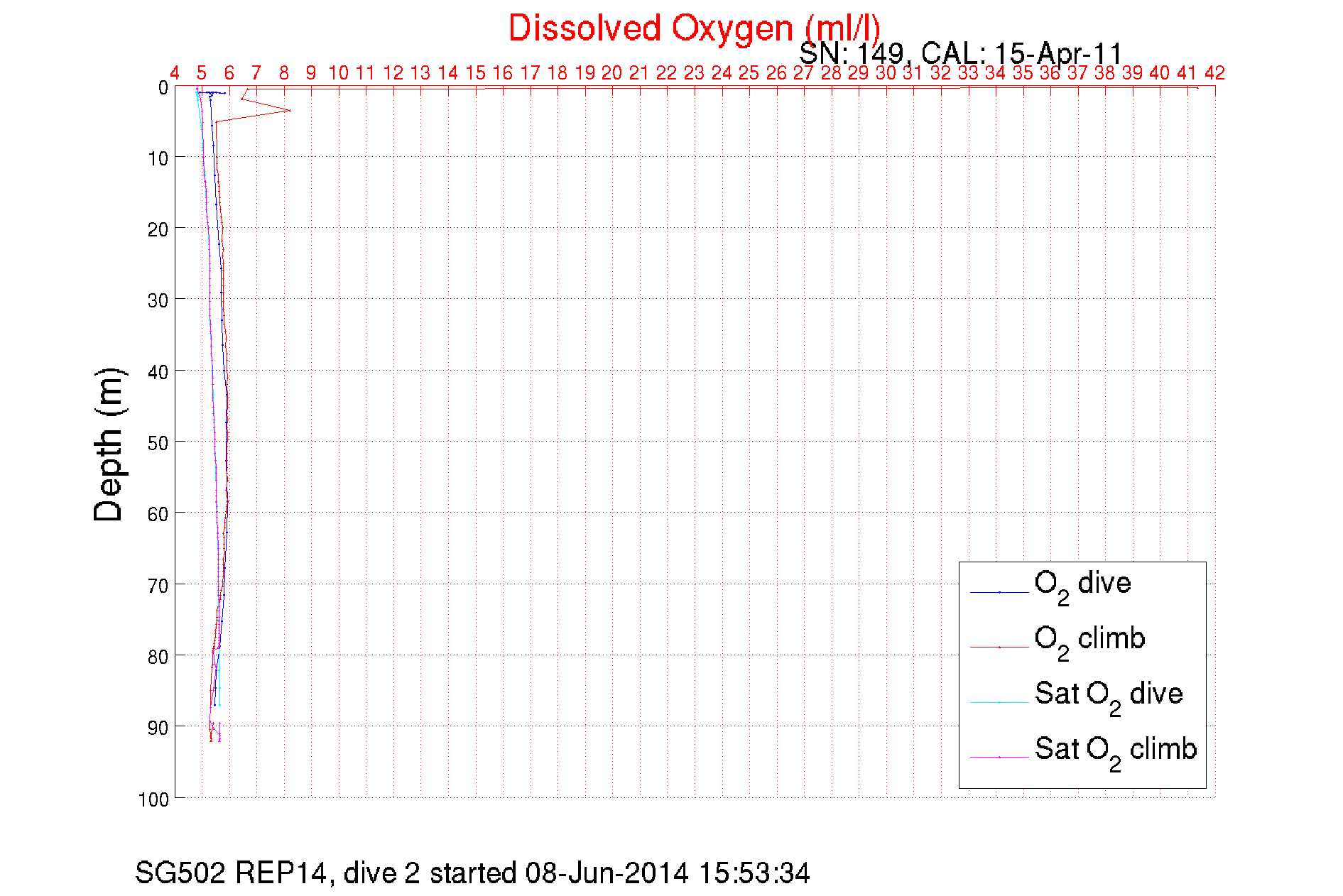 Dissolved Oxygen (ml/l)

SN: 149, CAL: 15-Apr-11

4 5 6 7 8 9 10 11 12 13 14 15 16 17 18 19 20 21 22 23 24 25 26 27 28 29 30 31 32 33 34 35 36 37 38 39 40 41 42

0
10
20
30
40
50
60
70
80
90
100

Depth (m)

$O_2$ dive
$O_2$ climb
Sat $O_2$ dive
Sat $O_2$ climb

SG502 REP14, dive 2 started 08-Jun-2014 15:53:34